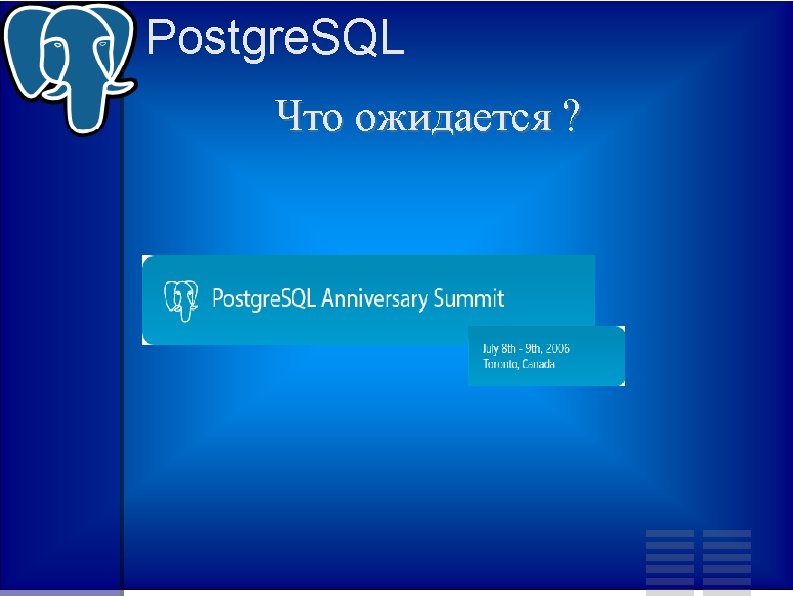 PostgreSQL

Что ожидается ?

PostgreSQL Anniversary Summit

July 8th - 9th, 2006
Toronto, Canada